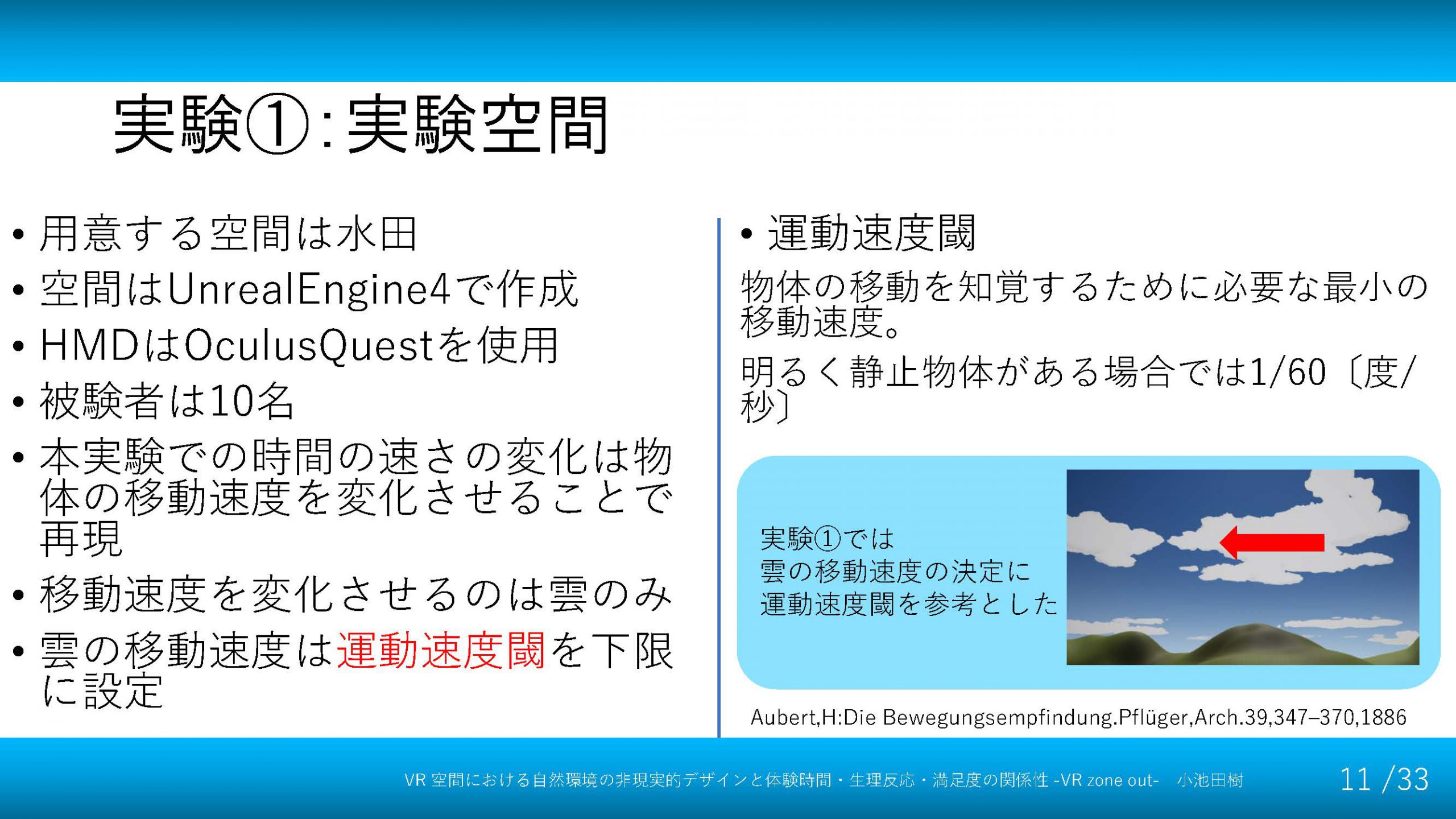 実験①:実験空間

• 用意する空間は水田
• 空間はUnrealEngine4で作成
• HMDはOculusQuestを使用
• 被験者は10名
• 本実験での時間の速さの変化は物体の移動速度を変化させることで再現
• 移動速度を変化させるのは雲のみ
• 雲の移動速度は運動速度閾を下限に設定

• 運動速度閾
物体の移動を知覚するために必要な最小の移動速度。
明るく静止物体がある場合では1/60〔度/秒〕

実験①では
雲の移動速度の決定に
運動速度閾を参考とした

Aubert,H:Die Bewegungsempfindung.Pflüger,Arch.39,347–370,1886

VR 空間における自然環境の非現実的デザインと体験時間・生理反応・満足度の関係性 -VR zone out- 小池田樹

11 /33